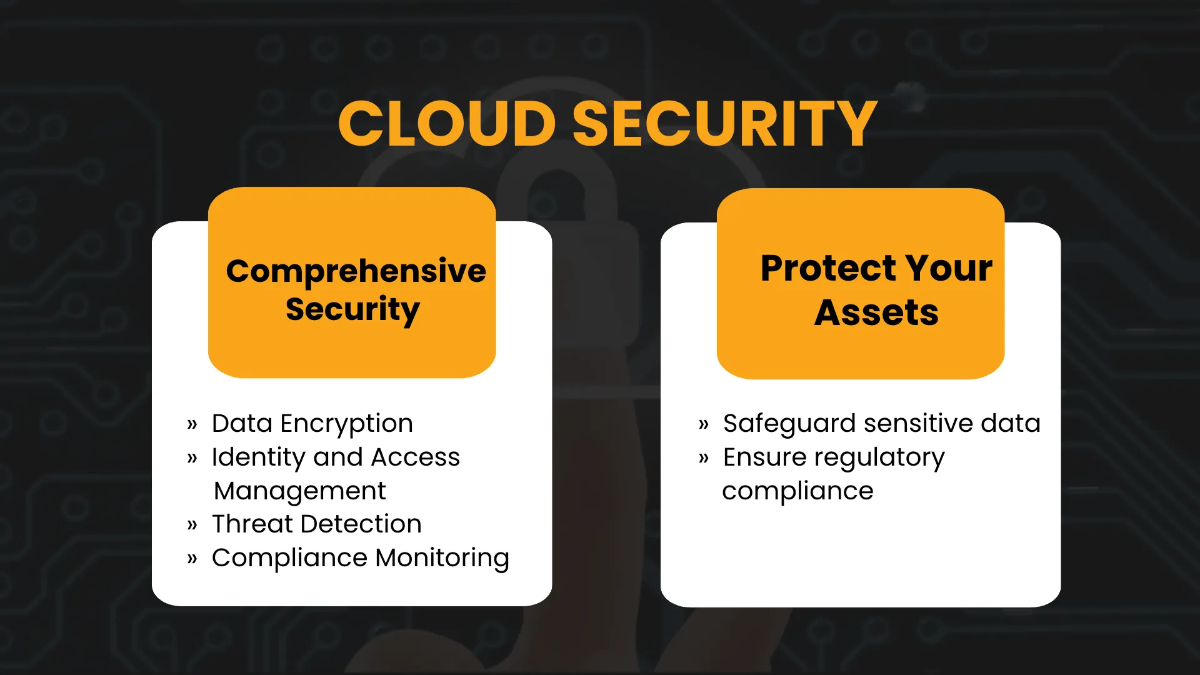 CLOUD SECURITY

Comprehensive Security

» Data Encryption
» Identity and Access Management
» Threat Detection
» Compliance Monitoring

Protect Your Assets

» Safeguard sensitive data
» Ensure regulatory compliance